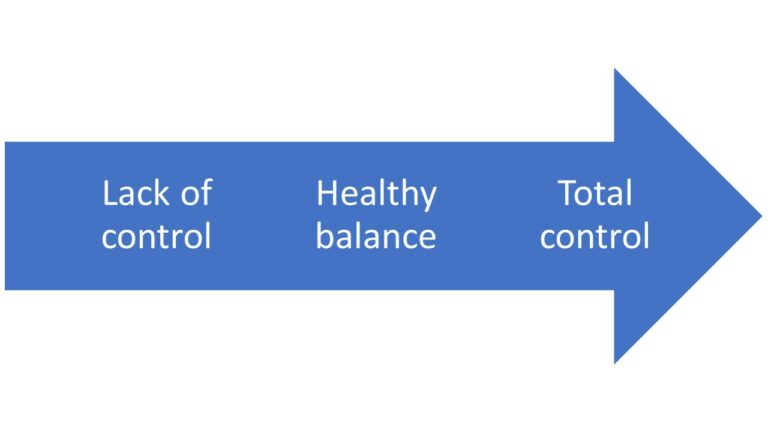 Lack of control

Healthy balance

Total control